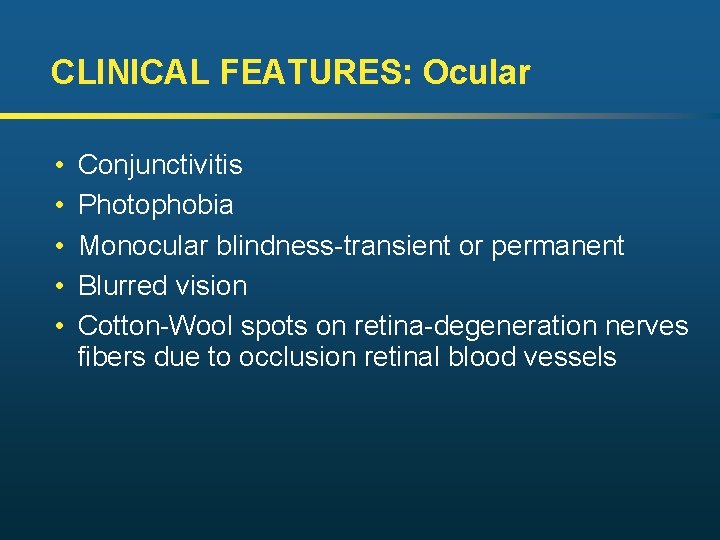 CLINICAL FEATURES: Ocular

• Conjunctivitis
• Photophobia
• Monocular blindness-transient or permanent
• Blurred vision
• Cotton-Wool spots on retina-degeneration nerves fibers due to occlusion retinal blood vessels